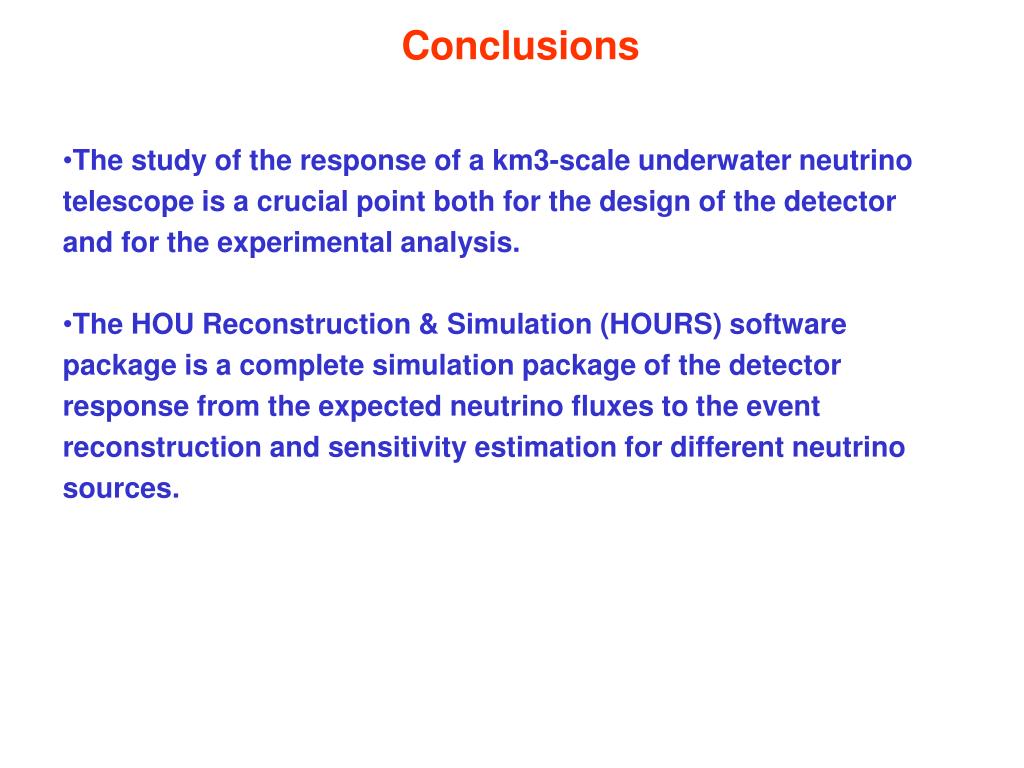 Conclusions

•The study of the response of a km3-scale underwater neutrino telescope is a crucial point both for the design of the detector and for the experimental analysis.

•The HOU Reconstruction & Simulation (HOURS) software package is a complete simulation package of the detector response from the expected neutrino fluxes to the event reconstruction and sensitivity estimation for different neutrino sources.